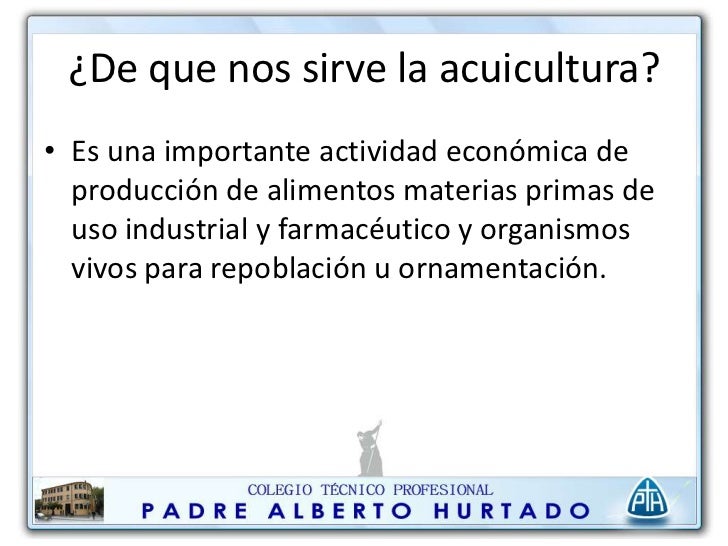 ¿De que nos sirve la acuicultura?

• Es una importante actividad económica de producción de alimentos materias primas de uso industrial y farmacéutico y organismos vivos para repoblación u ornamentación.

COLEGIO TÉCNICO PROFESIONAL
PADRE ALBERTO HURTADO

PAH